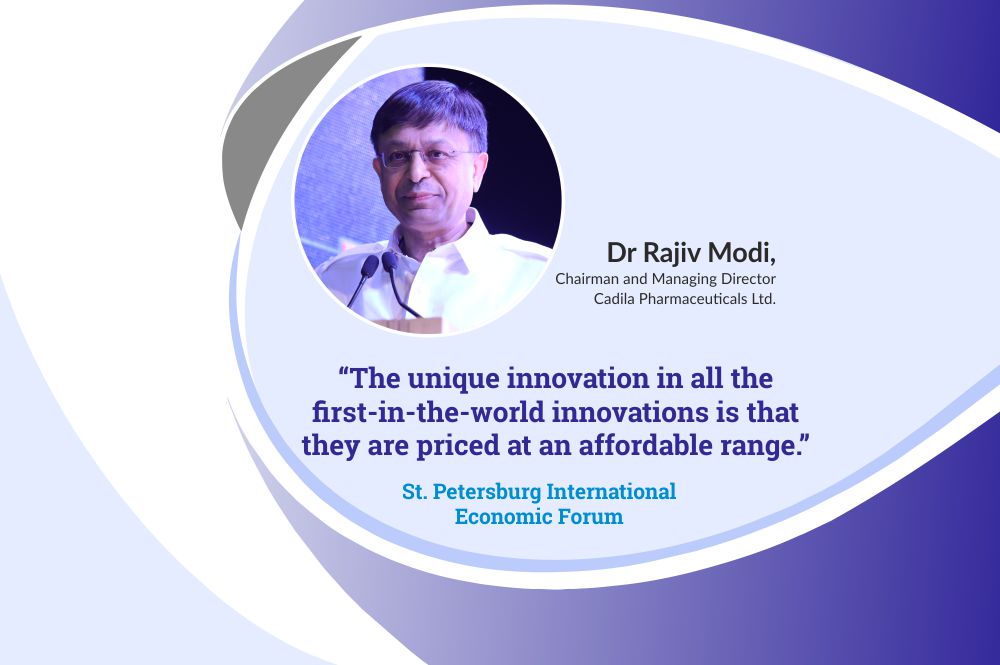 Dr Rajiv Modi,
Chairman and Managing Director
Cadila Pharmaceuticals Ltd.

“The unique innovation in all the first-in-the-world innovations is that they are priced at an affordable range.”

St. Petersburg International Economic Forum